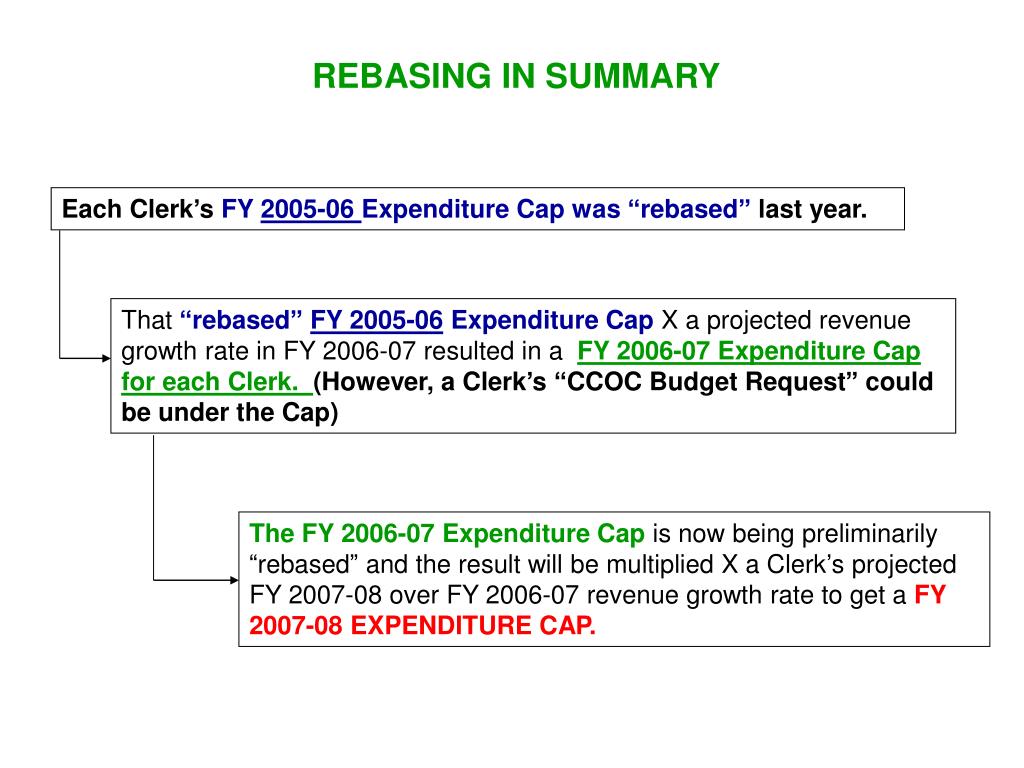 REBASING IN SUMMARY

Each Clerk’s FY 2005-06 Expenditure Cap was “rebased” last year.

That “rebased” FY 2005-06 Expenditure Cap X a projected revenue growth rate in FY 2006-07 resulted in a FY 2006-07 Expenditure Cap for each Clerk. (However, a Clerk’s “CCOC Budget Request” could be under the Cap)

The FY 2006-07 Expenditure Cap is now being preliminarily “rebased” and the result will be multiplied X a Clerk’s projected FY 2007-08 over FY 2006-07 revenue growth rate to get a FY 2007-08 EXPENDITURE CAP.